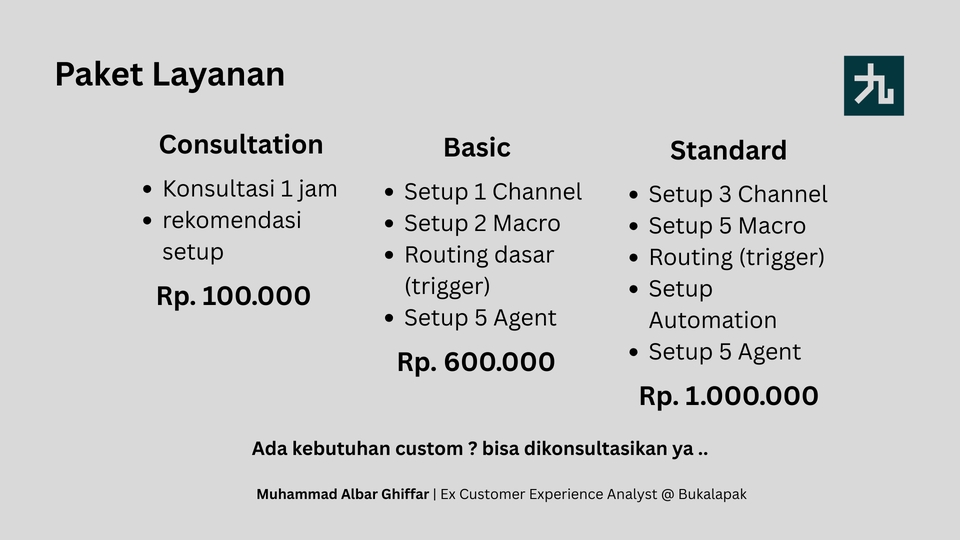 Paket Layanan

九

Consultation

- Konsultasi 1 jam
- rekomendasi setup

Rp. 100.000

Basic

- Setup 1 Channel
- Setup 2 Macro
- Routing dasar (trigger)
- Setup 5 Agent

Rp. 600.000

Standard

- Setup 3 Channel
- Setup 5 Macro
- Routing (trigger)
- Setup Automation
- Setup 5 Agent

Rp. 1.000.000

Ada kebutuhan custom ? bisa dikonsultasikan ya ..

Muhammad Albar Ghiffar | Ex Customer Experience Analyst @ Bukalapak